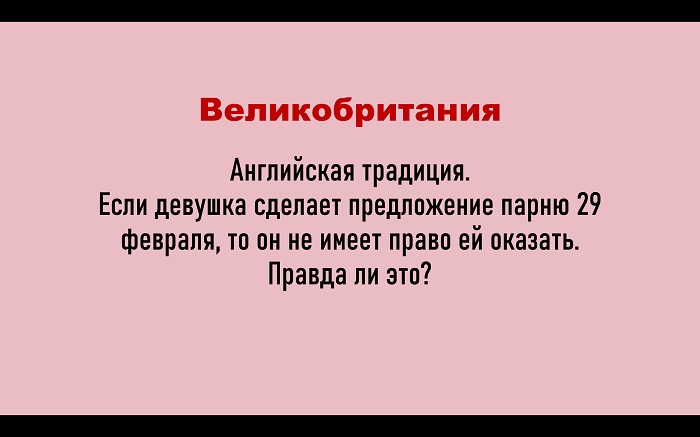 Великобритания

Английская традиция.
Если девушка сделает предложение парню 29 февраля, то он не имеет право ей оказать.
Правда ли это?